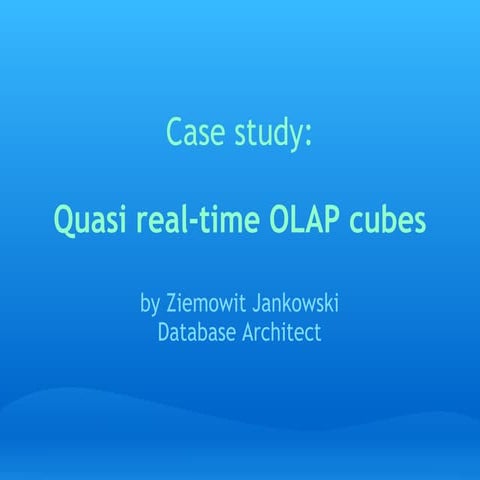 Case study:

Quasi real-time OLAP cubes

by Ziemowit Jankowski
Database Architect